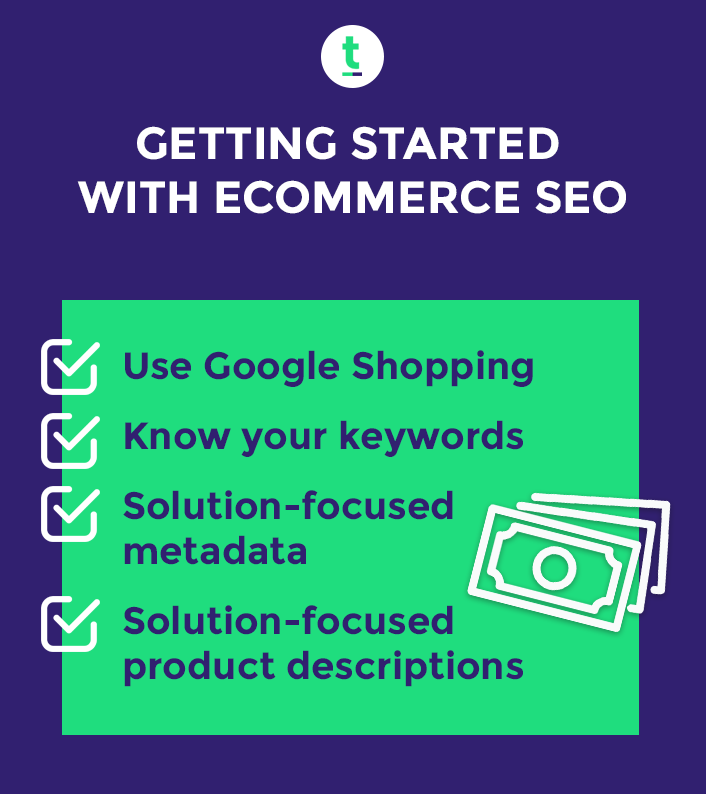 t

GETTING STARTED WITH ECOMMERCE SEO

Use Google Shopping

Know your keywords

Solution-focused metadata

Solution-focused product descriptions